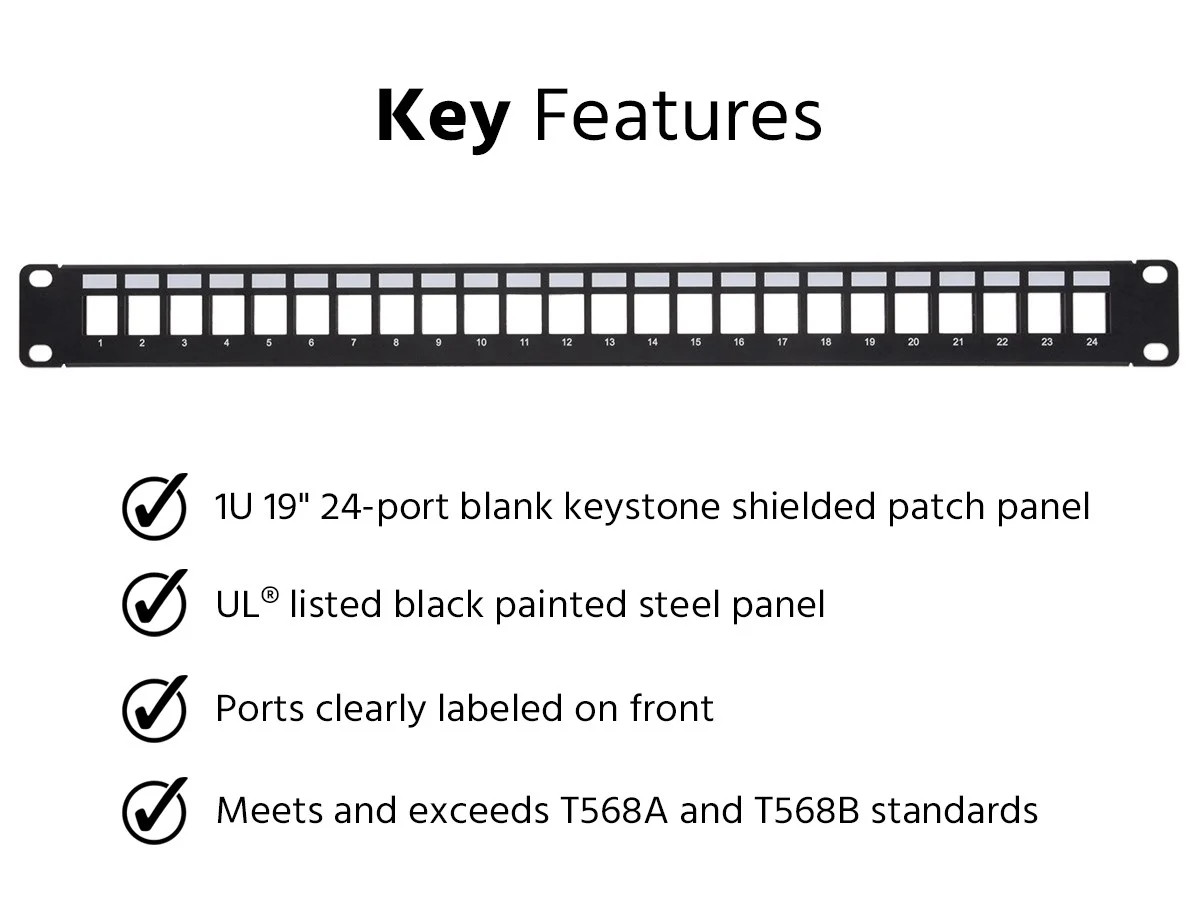 Key Features

1 2 3 4 5 6 7 8 9 10 11 12 13 14 15 16 17 18 19 20 21 22 23 24

1U 19" 24-port blank keystone shielded patch panel

UL® listed black painted steel panel

Ports clearly labeled on front

Meets and exceeds T568A and T568B standards